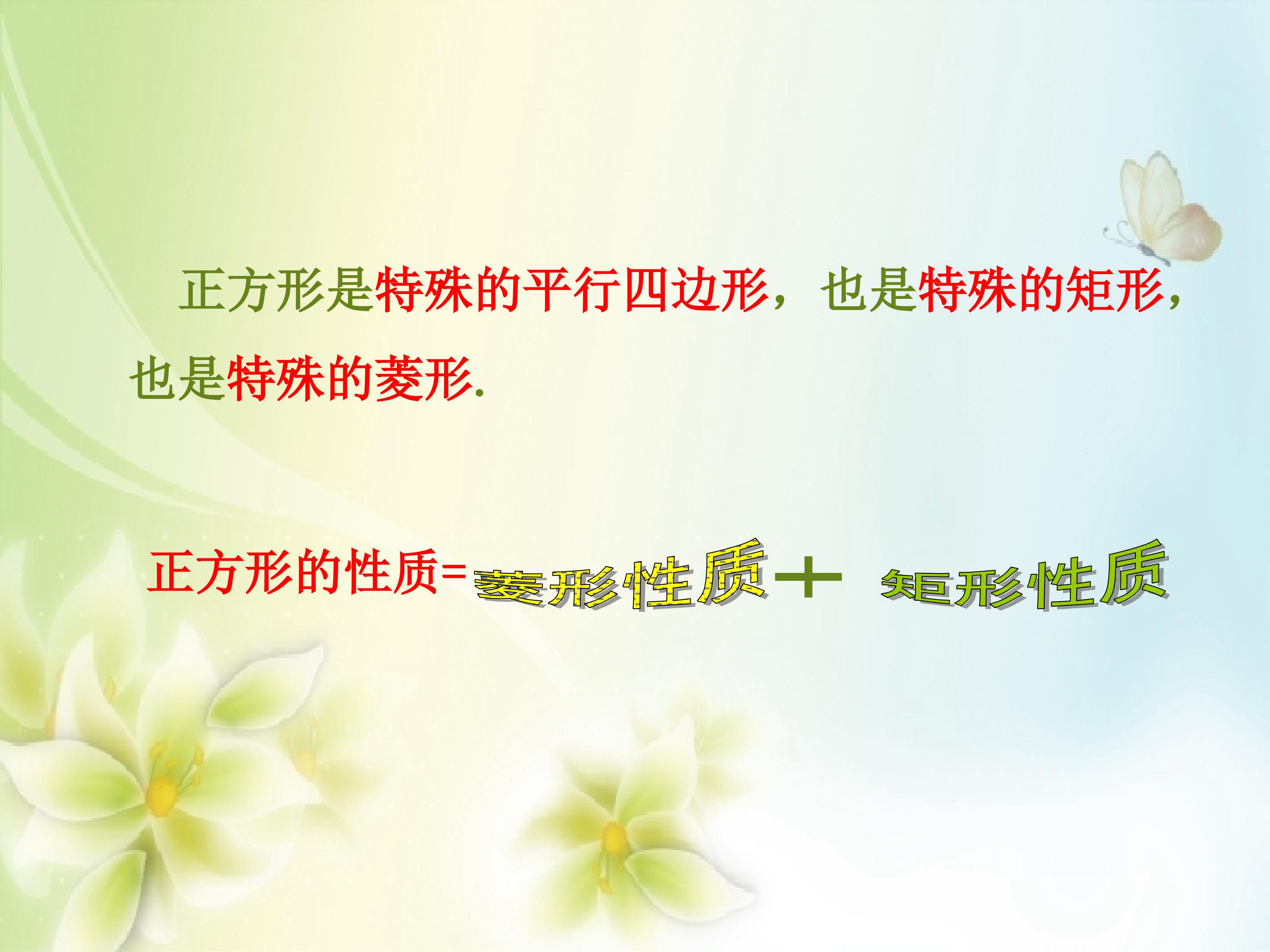 正方形是特殊的平行四边形，也是特殊的矩形，也是特殊的菱形.

正方形的性质=菱形性质＋ 矩形性质